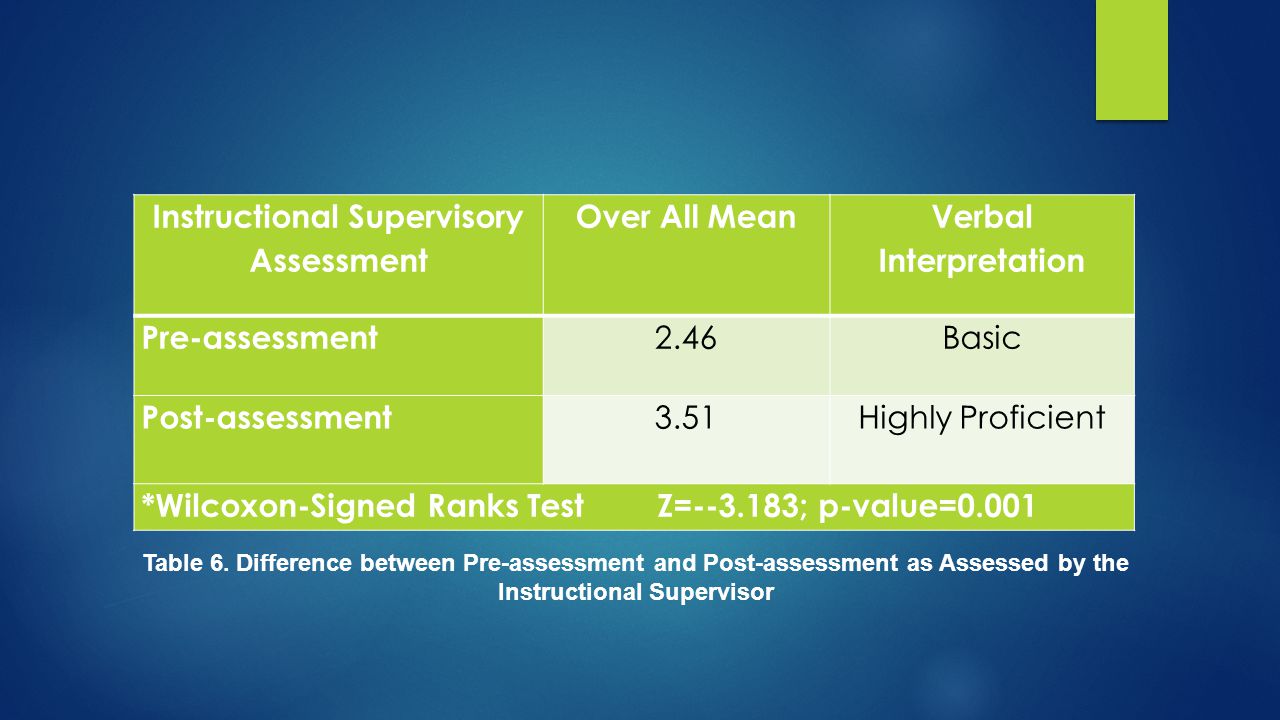 | Instructional Supervisory Assessment | Over All Mean | Verbal Interpretation |
|---|---|---|
| Pre-assessment | 2.46 | Basic |
| Post-assessment | 3.51 | Highly Proficient |
| *Wilcoxon-Signed Ranks Test Z=--3.183; p-value=0.001 | | |

Table 6. Difference between Pre-assessment and Post-assessment as Assessed by the Instructional Supervisor